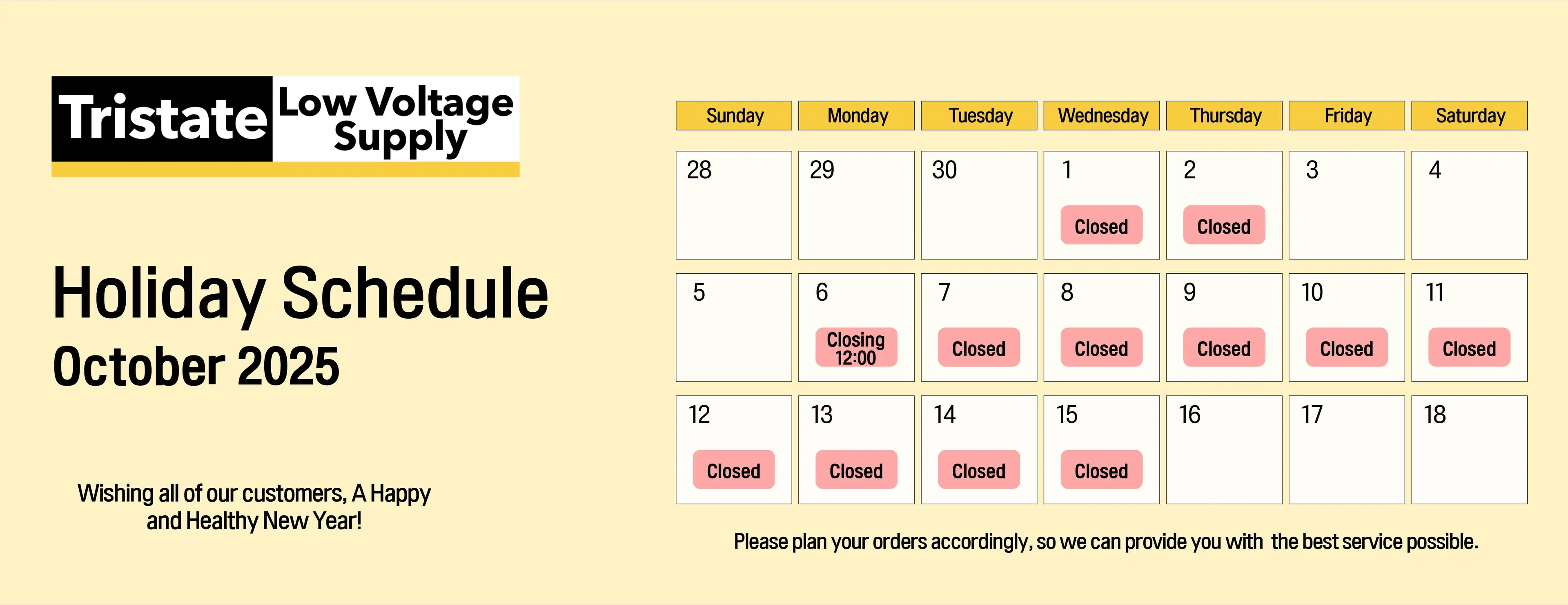 Tristate Low Voltage Supply

Holiday Schedule
October 2025

Wishing all of our customers, A Happy and Healthy New Year!

| Sunday | Monday | Tuesday | Wednesday | Thursday | Friday | Saturday |
|---|---|---|---|---|---|---|
| 28 | 29 | 30 | 1 Closed | 2 Closed | 3 | 4 |
| 5 | 6 Closing 12:00 | 7 Closed | 8 Closed | 9 Closed | 10 Closed | 11 Closed |
| 12 Closed | 13 Closed | 14 Closed | 15 Closed | 16 | 17 | 18 |

Please plan your orders accordingly, so we can provide you with the best service possible.